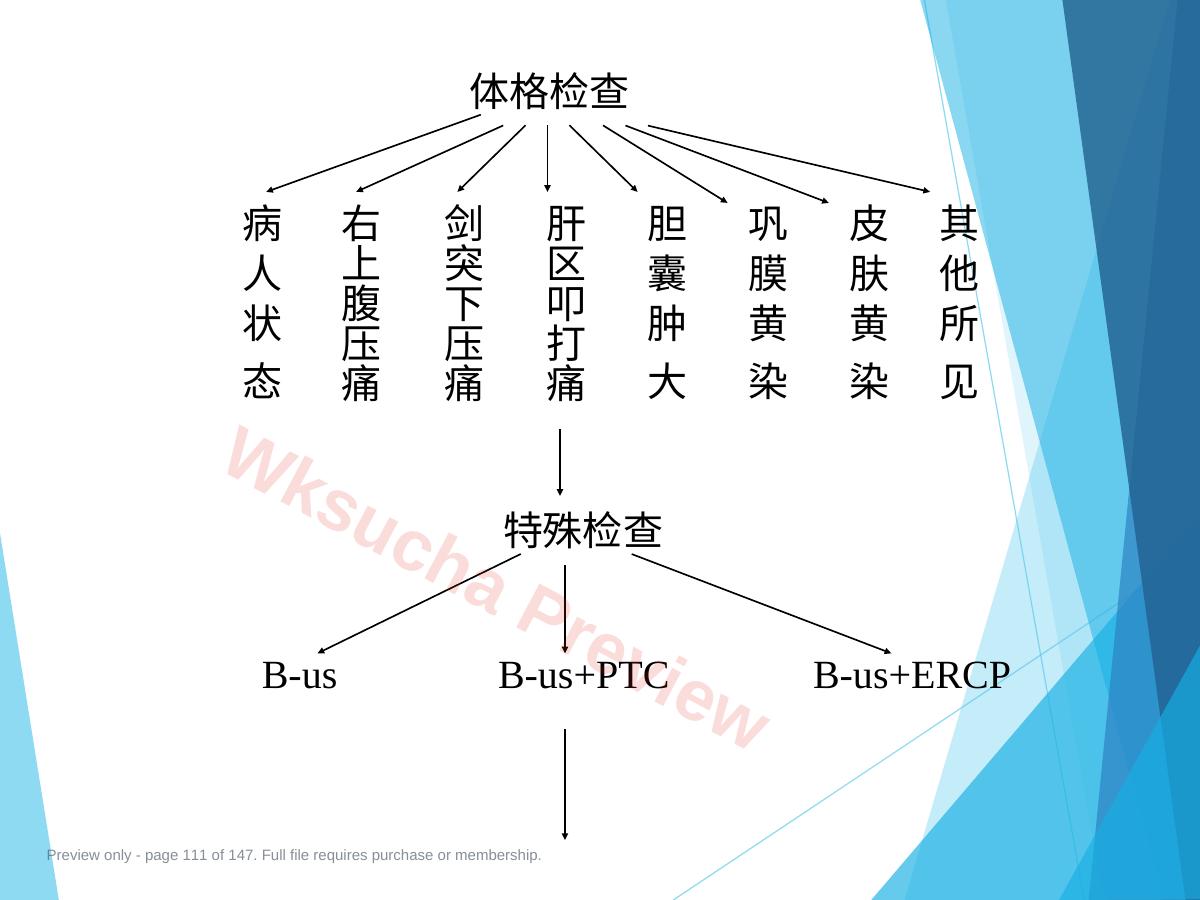 体格检查

病人状态

右上腹压痛

剑突下压痛

肝区叩打痛

胆囊肿大

巩膜黄染

皮肤黄染

其他所见

特殊检查

B-us

B-us+PTC

B-us+ERCP

Preview only - page 111 of 147. Full file requires purchase or membership.

Wksucha Preview